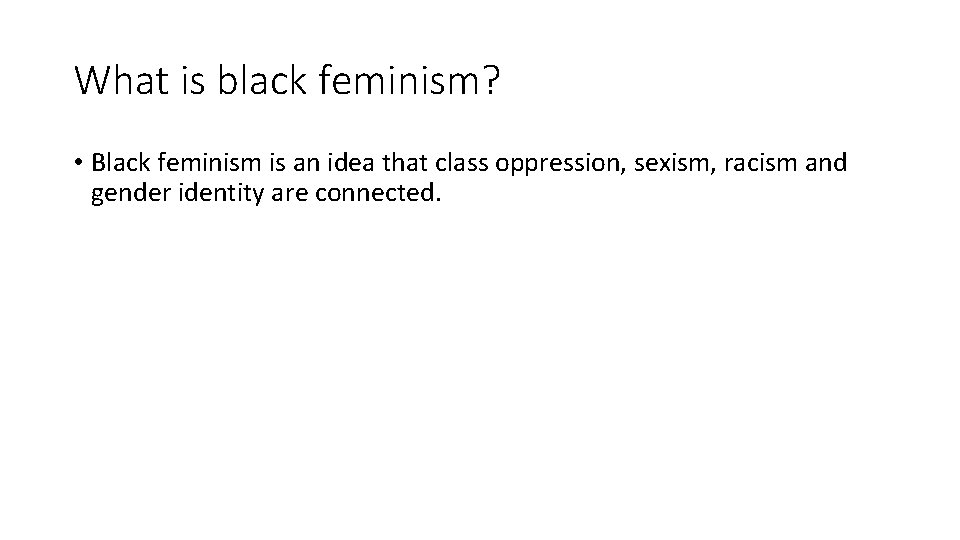 What is black feminism?

• Black feminism is an idea that class oppression, sexism, racism and gender identity are connected.